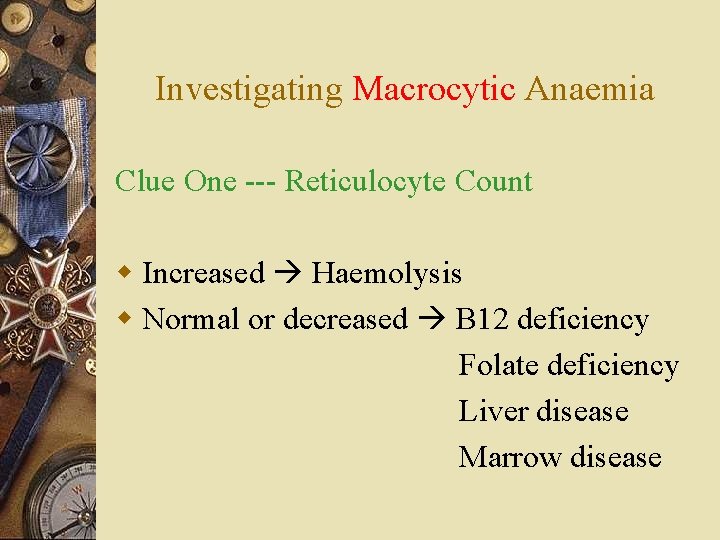 Investigating Macrocytic Anaemia

Clue One --- Reticulocyte Count

• Increased → Haemolysis
• Normal or decreased → B12 deficiency
Folate deficiency
Liver disease
Marrow disease